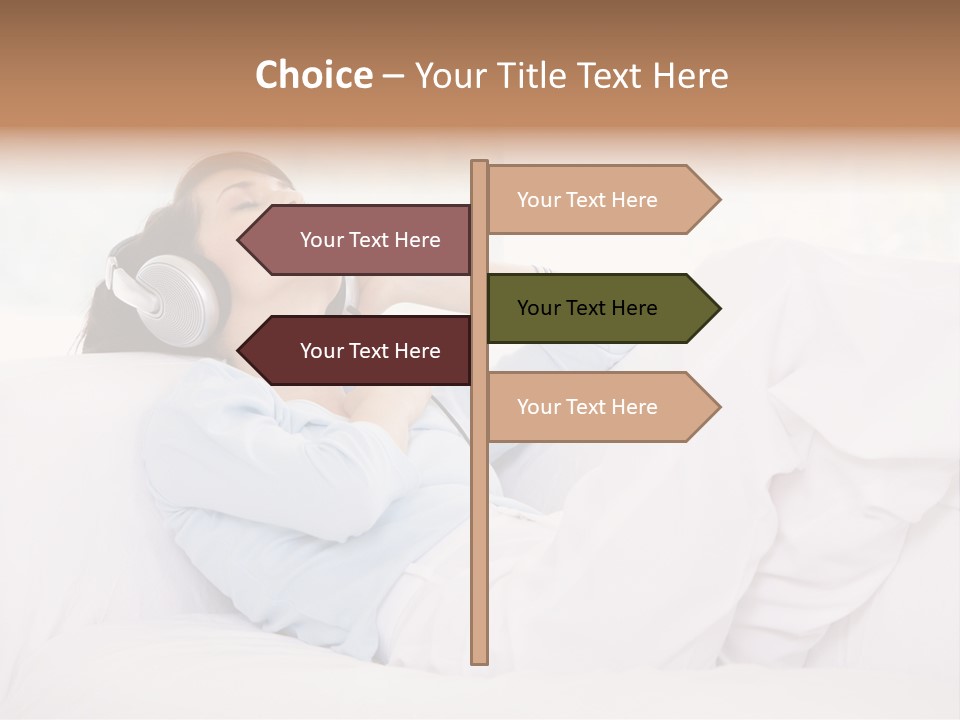 Choice – Your Title Text Here

Your Text Here

Your Text Here

Your Text Here

Your Text Here

Your Text Here